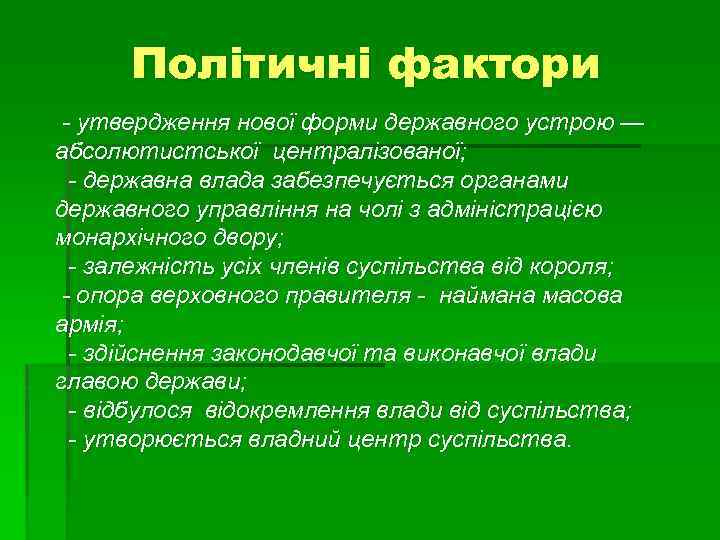 Політичні фактори

- утвердження нової форми державного устрою — абсолютистської централізованої;

- державна влада забезпечується органами державного управління на чолі з адміністрацією монархічного двору;

- залежність усіх членів суспільства від короля;

- опора верховного правителя - наймана масова армія;

- здійснення законодавчої та виконавчої влади главою держави;

- відбулося відокремлення влади від суспільства;

- утворюється владний центр суспільства.